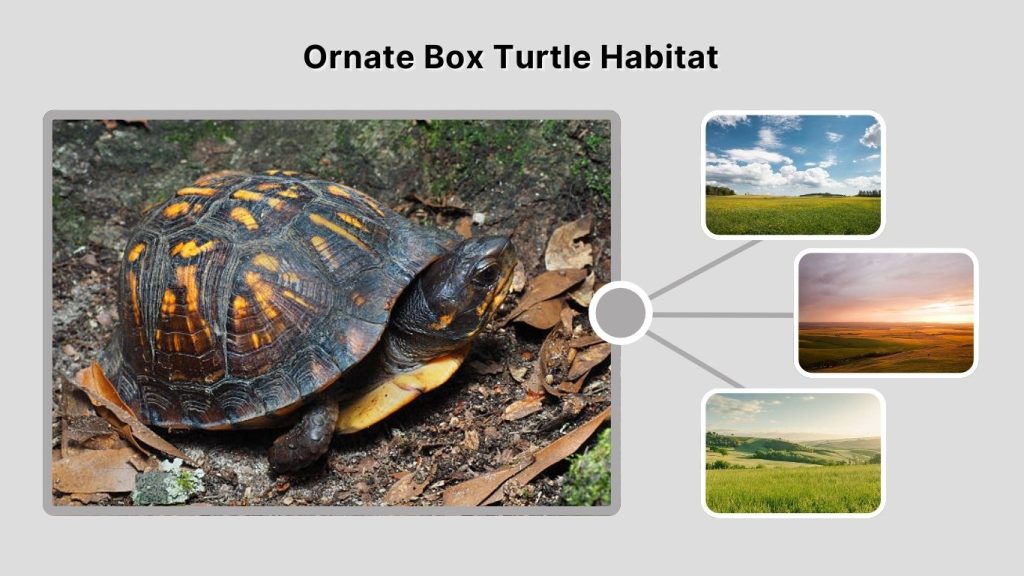 Ornate Box Turtle Habitat